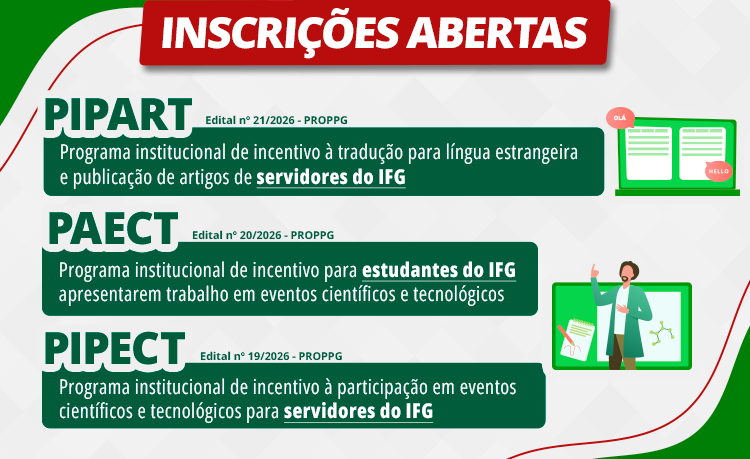 INSCRIÇÕES ABERTAS

PIPART Edital nº 21/2026 - PROPPG

Programa institucional de incentivo à tradução para língua estrangeira e publicação de artigos de servidores do IFG

OLÁ

HELLO

PAECT Edital nº 20/2026 - PROPPG

Programa institucional de incentivo para estudantes do IFG apresentarem trabalho em eventos científicos e tecnológicos

PIPECT Edital nº 19/2026 - PROPPG

Programa institucional de incentivo à participação em eventos científicos e tecnológicos para servidores do IFG